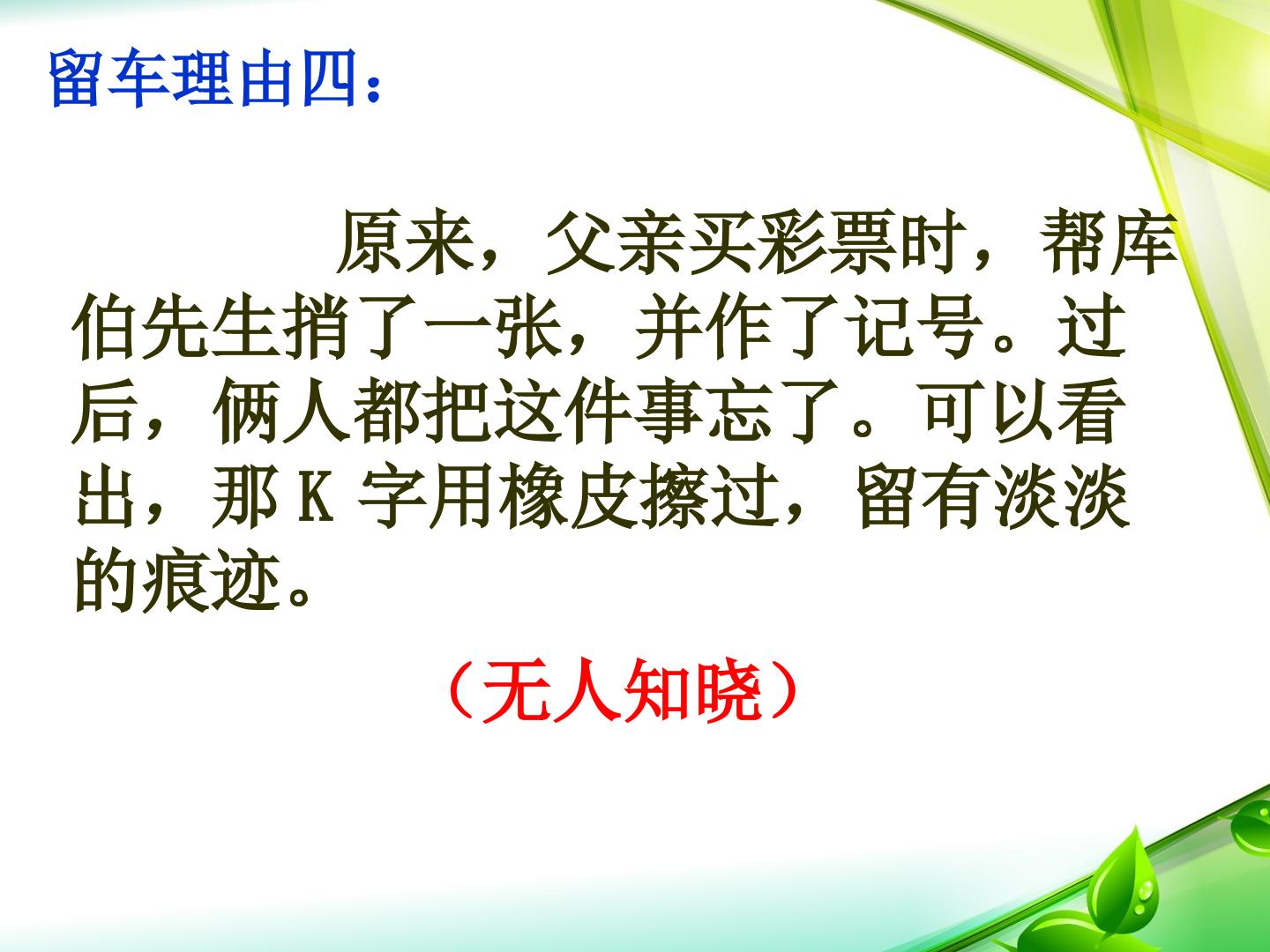 留车理由四：

原来，父亲买彩票时，帮库伯先生捎了一张，并作了记号。过后，俩人都把这件事忘了。可以看出，那K字用橡皮擦过，留有淡淡的痕迹。

（无人知晓）